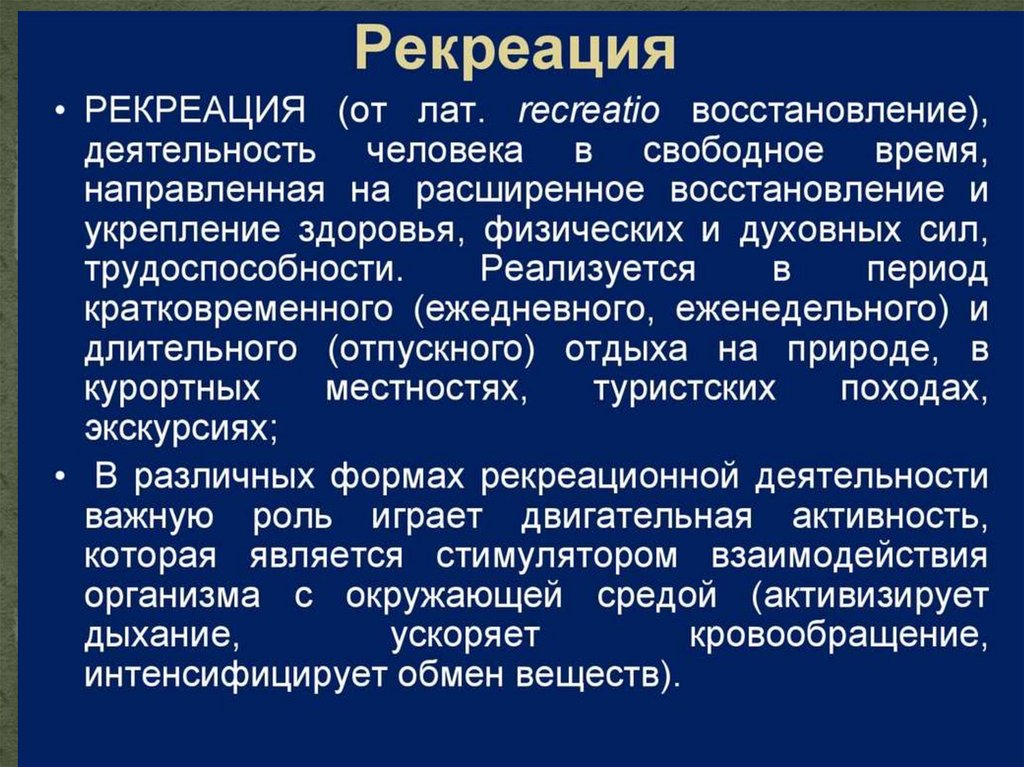 Рекреация

• РЕКРЕАЦИЯ (от лат. recreatio восстановление), деятельность человека в свободное время, направленная на расширенное восстановление и укрепление здоровья, физических и духовных сил, трудоспособности. Реализуется в период кратковременного (ежедневного, еженедельного) и длительного (отпускного) отдыха на природе, в курортных местностях, туристских походах, экскурсиях;

• В различных формах рекреационной деятельности важную роль играет двигательная активность, которая является стимулятором взаимодействия организма с окружающей средой (активизирует дыхание, ускоряет кровообращение, интенсифицирует обмен веществ).